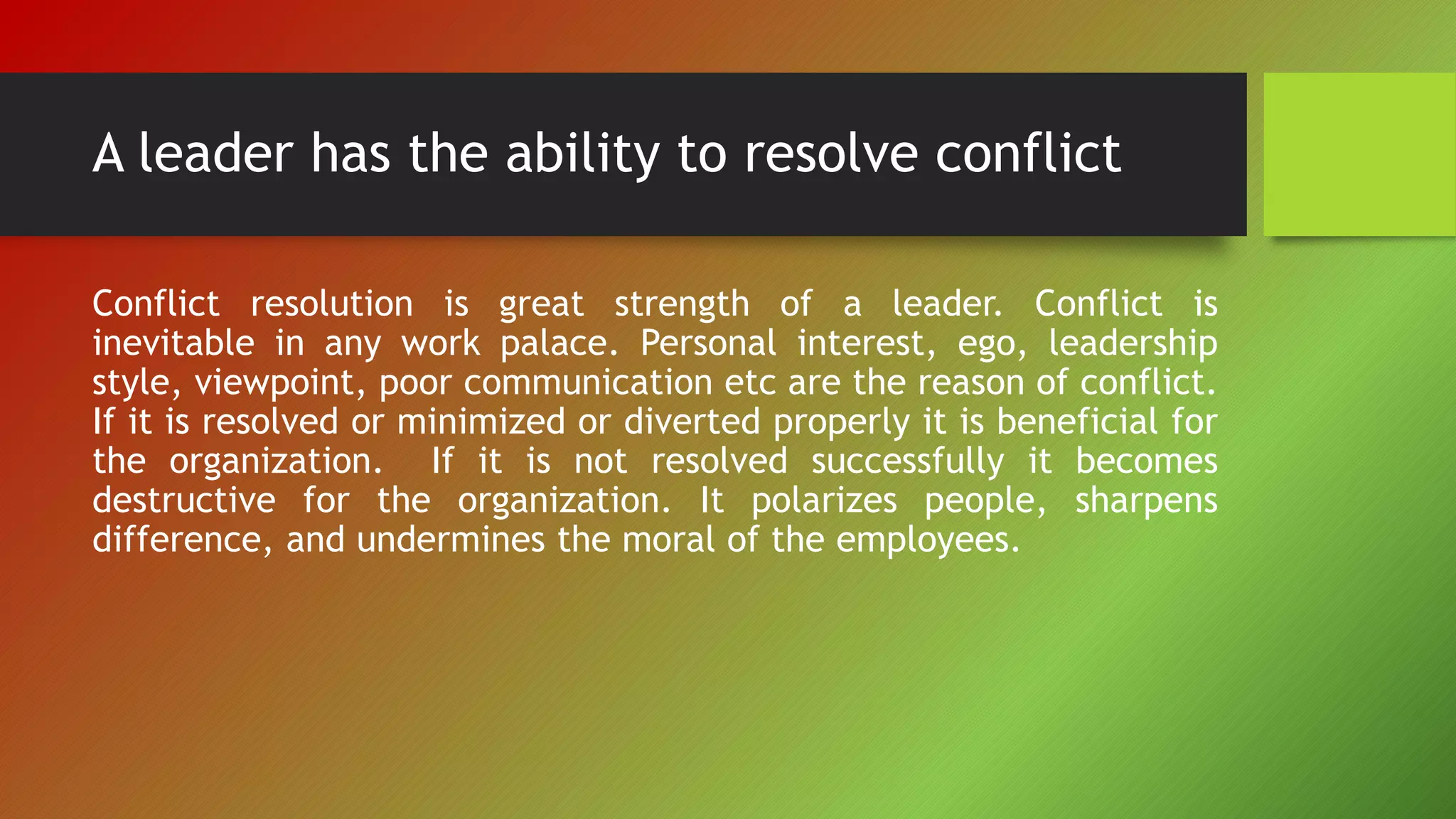 A leader has the ability to resolve conflict

Conflict resolution is great strength of a leader. Conflict is inevitable in any work palace. Personal interest, ego, leadership style, viewpoint, poor communication etc are the reason of conflict. If it is resolved or minimized or diverted properly it is beneficial for the organization. If it is not resolved successfully it becomes destructive for the organization. It polarizes people, sharpens difference, and undermines the moral of the employees.